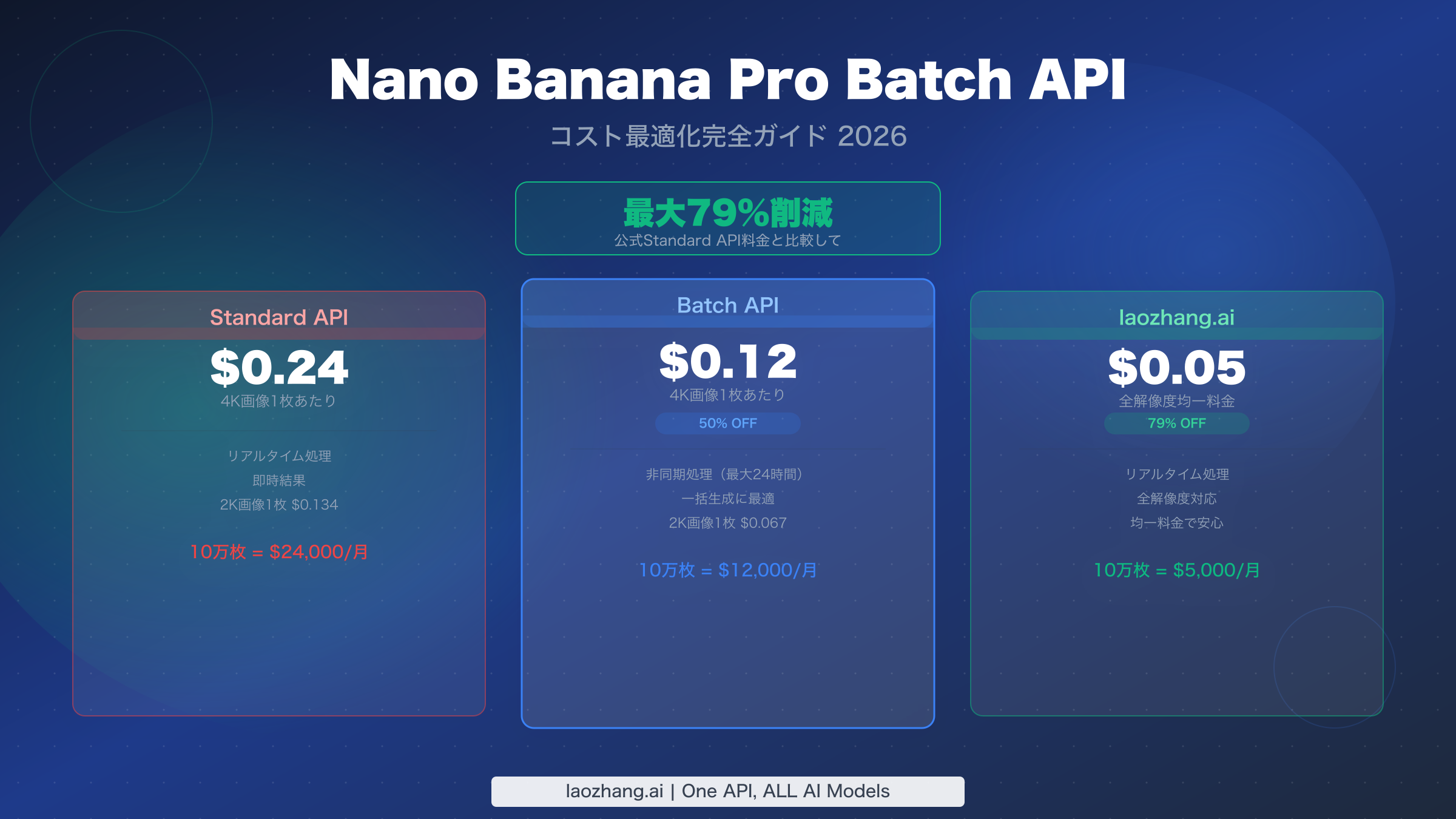 Nano Banana Pro Batch API

コスト最適化完全ガイド 2026

最大79%削減
公式Standard API料金と比較して

Standard API

$0.24

4K画像1枚あたり

リアルタイム処理
即時結果
2K画像1枚 $0.134

10万枚 = $24,000/月

Batch API

$0.12

4K画像1枚あたり

50% OFF

非同期処理（最大24時間）
一括生成に最適
2K画像1枚 $0.067

10万枚 = $12,000/月

laozhang.ai

$0.05

全解像度均一料金

79% OFF

リアルタイム処理
全解像度対応
均一料金で安心

10万枚 = $5,000/月

laozhang.ai | One API, ALL AI Models